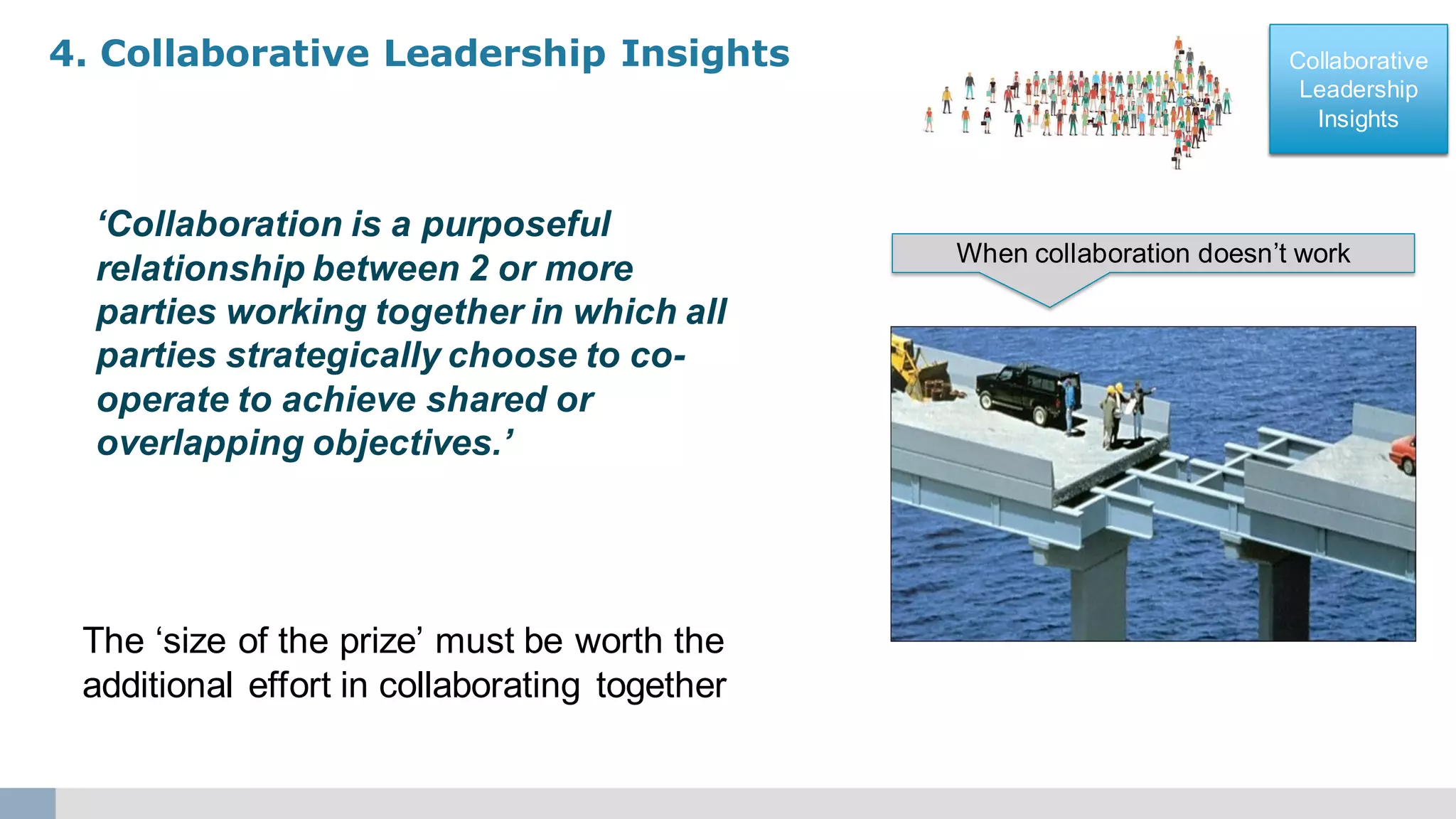 4. Collaborative Leadership Insights

Collaborative Leadership Insights

‘Collaboration is a purposeful relationship between 2 or more parties working together in which all parties strategically choose to co-operate to achieve shared or overlapping objectives.’

When collaboration doesn’t work

The ‘size of the prize’ must be worth the additional effort in collaborating together